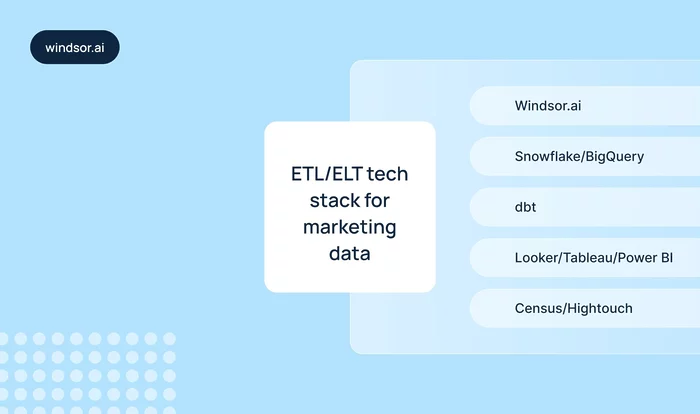 windsor.ai

ETL/ELT tech stack for marketing data

Windsor.ai

Snowflake/BigQuery

dbt

Looker/Tableau/Power BI

Census/Hightouch